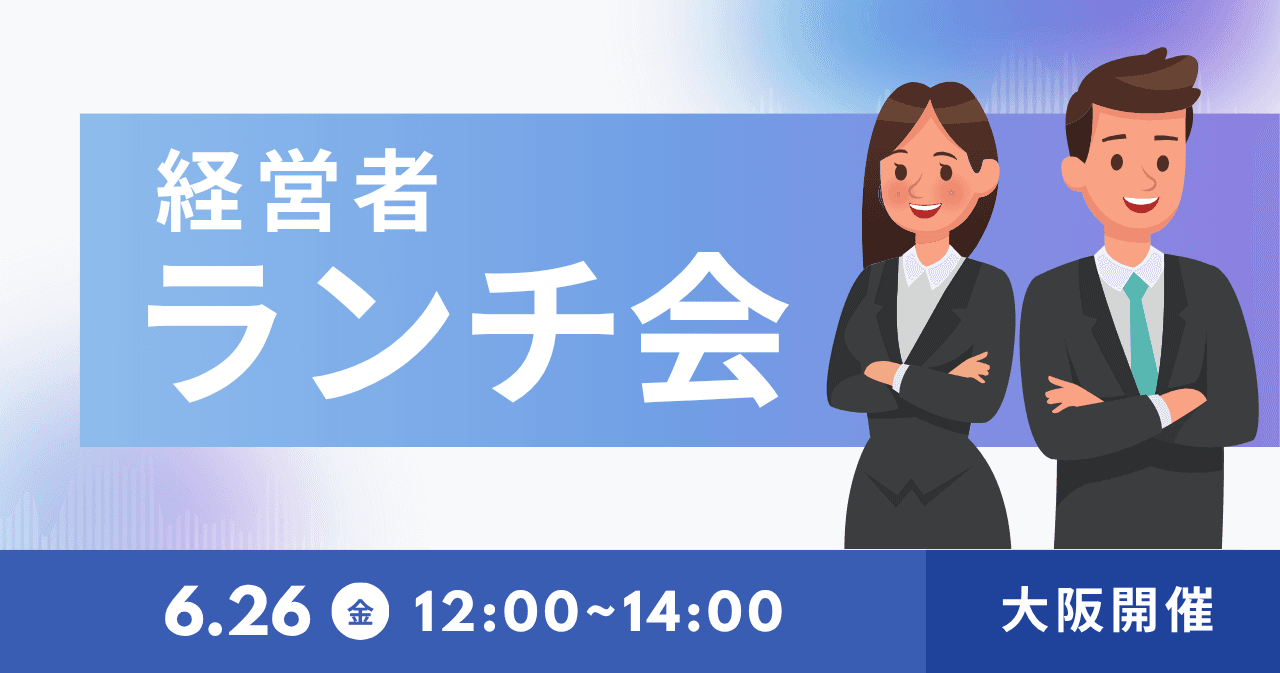 経営者
ランチ会

6.26 金 12:00~14:00

大阪開催